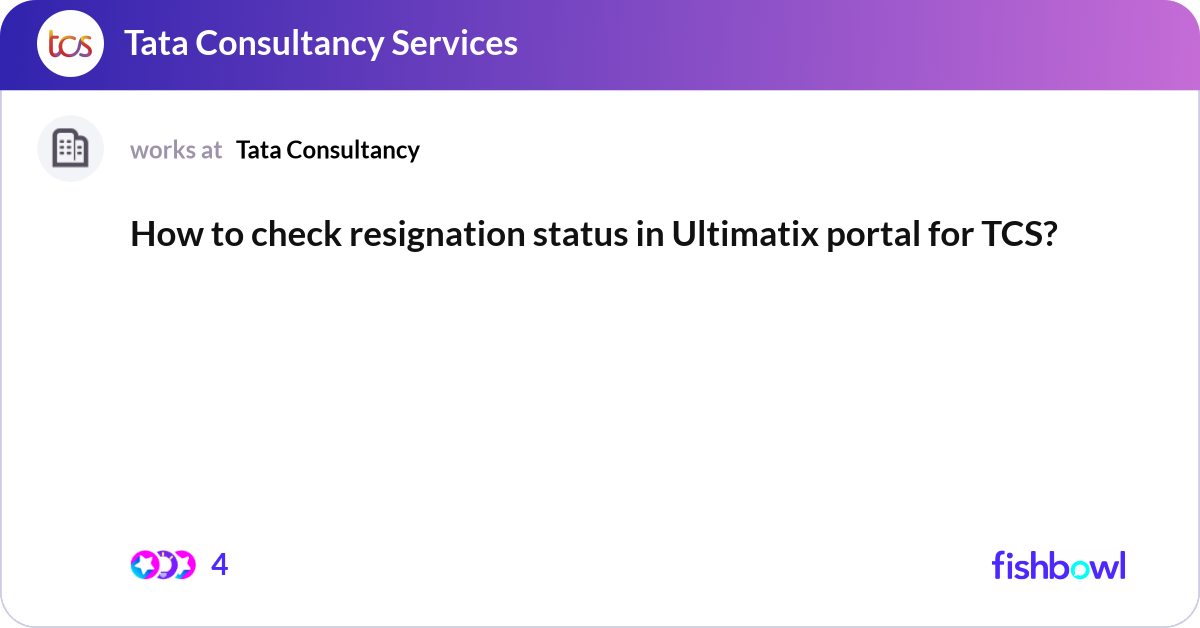 tcs Tata Consultancy Services

works at Tata Consultancy

How to check resignation status in Ultimatix portal for TCS?

4

fishbowl